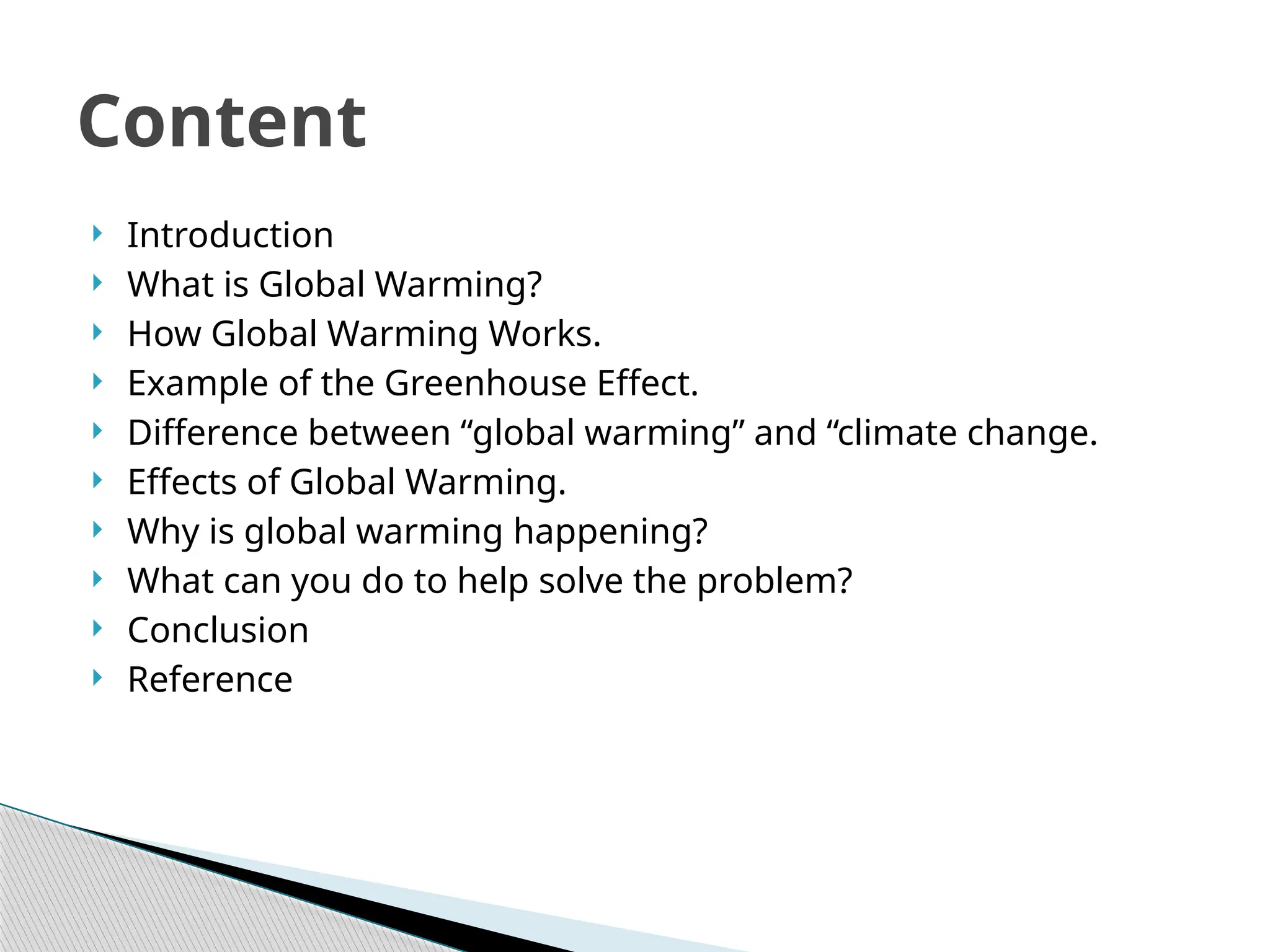 Content

Introduction
What is Global Warming?
How Global Warming Works.
Example of the Greenhouse Effect.
Difference between “global warming” and “climate change.
Effects of Global Warming.
Why is global warming happening?
What can you do to help solve the problem?
Conclusion
Reference